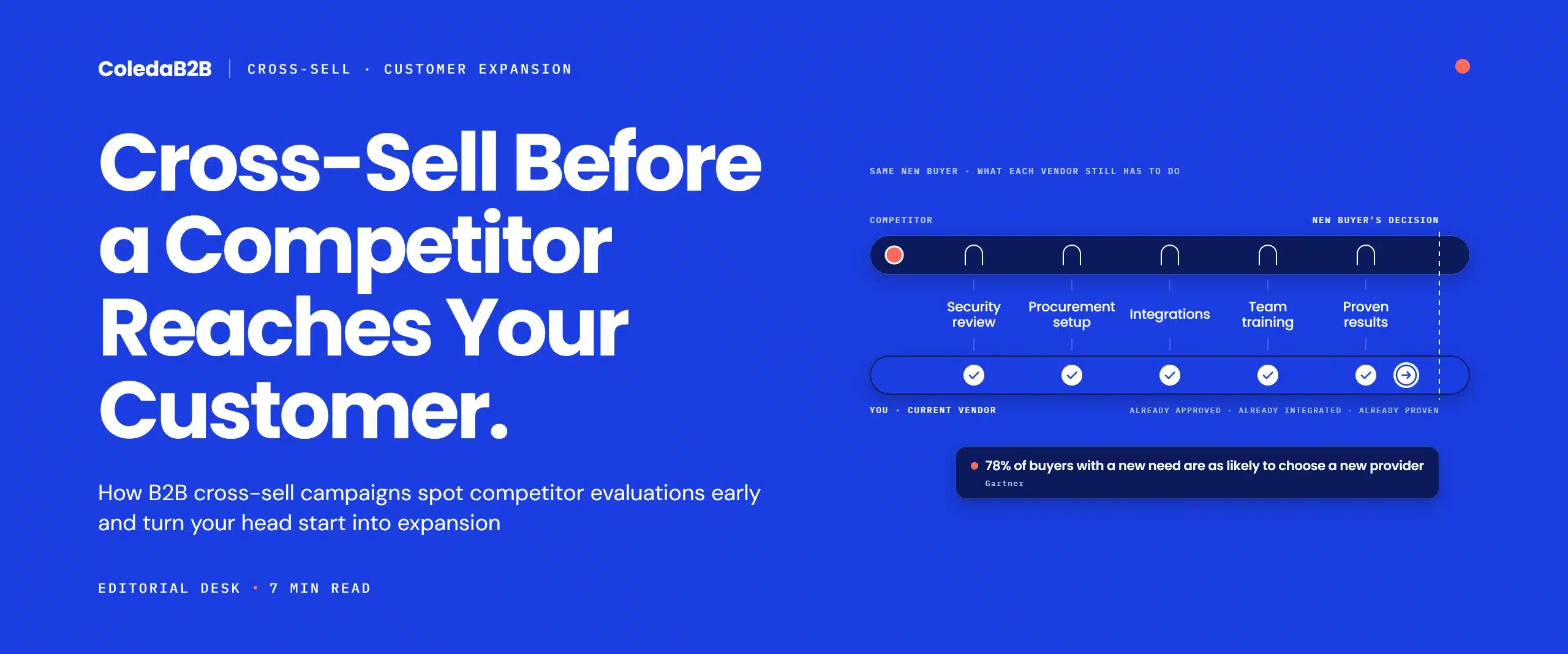 ColedaB2B | CROSS-SELL · CUSTOMER EXPANSION

Cross-Sell Before a Competitor Reaches Your Customer.

How B2B cross-sell campaigns spot competitor evaluations early and turn your head start into expansion

EDITORIAL DESK • 7 MIN READ

SAME NEW BUYER · WHAT EACH VENDOR STILL HAS TO DO

COMPETITOR

NEW BUYER'S DECISION

Security review

Procurement setup

Integrations

Team training

Proven results

YOU · CURRENT VENDOR

ALREADY APPROVED · ALREADY INTEGRATED · ALREADY PROVEN

78% of buyers with a new need are as likely to choose a new provider

Gartner